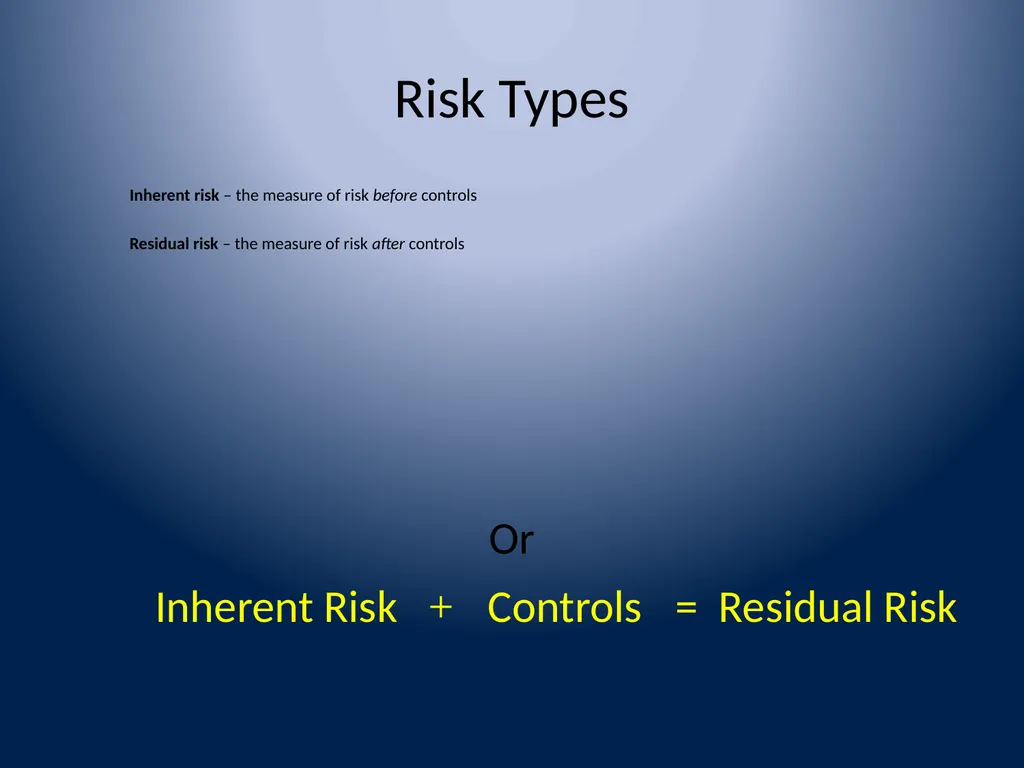 Risk Types

Inherent risk – the measure of risk before controls

Residual risk – the measure of risk after controls

Or

Inherent Risk + Controls = Residual Risk